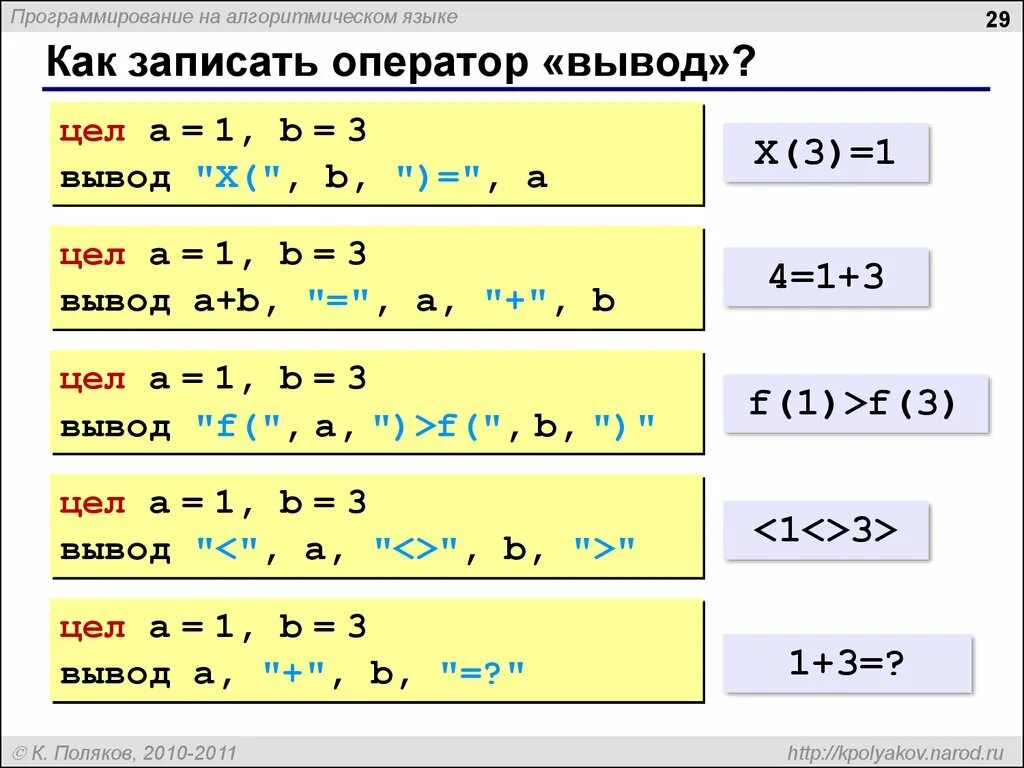 Программирование на алгоритмическом языке

29

Как записать оператор «вывод»?

цел a = 1, b = 3
вывод "X(", b, ")=", a

X(3)=1

цел a = 1, b = 3
вывод a+b, "=", a, "+", b

4=1+3

цел a = 1, b = 3
вывод "f(", a, ")>f(", b, ")"

f(1)>f(3)

цел a = 1, b = 3
вывод "<", a, "<>", b, ">"

<1<>3>

цел a = 1, b = 3
вывод a, "+", b, "=?"

1+3=?

© К. Поляков, 2010-2011

http://kpolyakov.narod.ru